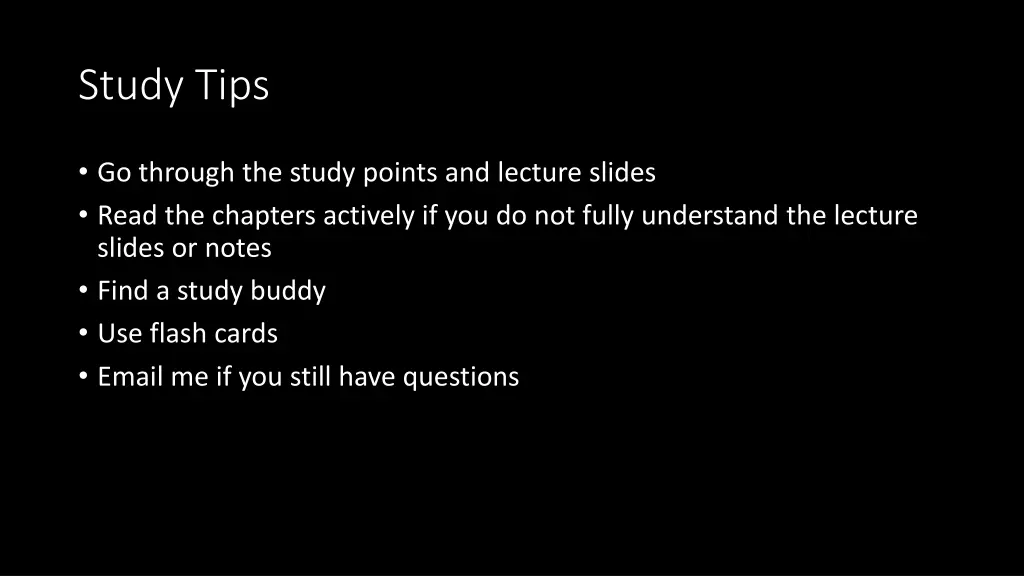 Study Tips

• Go through the study points and lecture slides
• Read the chapters actively if you do not fully understand the lecture slides or notes
• Find a study buddy
• Use flash cards
• Email me if you still have questions